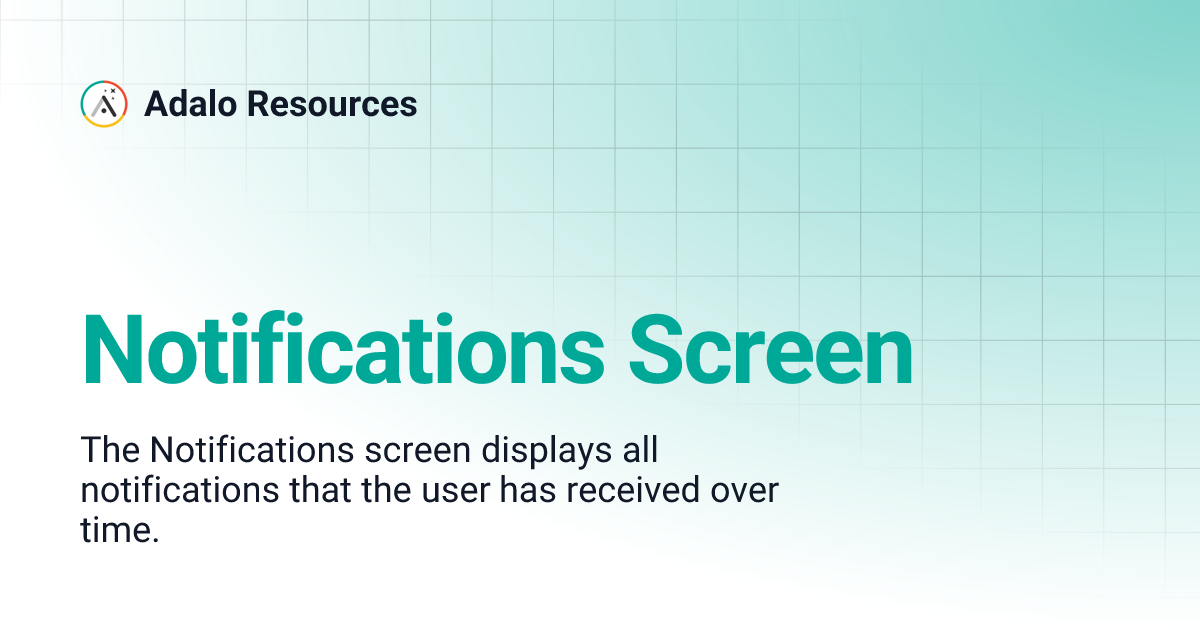 Adalo Resources

Notifications Screen

The Notifications screen displays all notifications that the user has received over time.